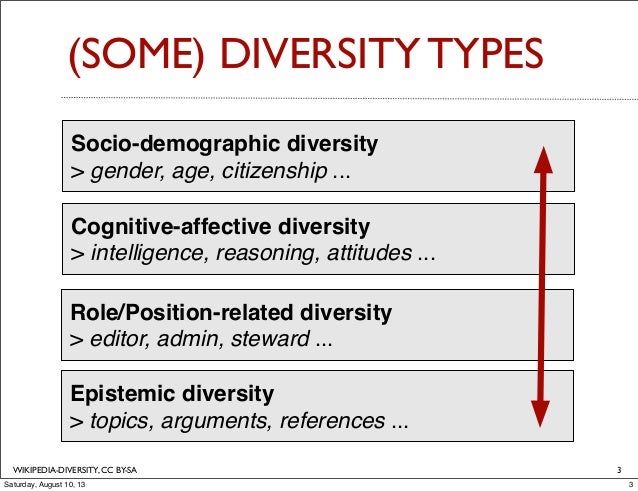 (SOME) DIVERSITY TYPES

Socio-demographic diversity
> gender, age, citizenship ...

Cognitive-affective diversity
> intelligence, reasoning, attitudes ...

Role/Position-related diversity
> editor, admin, steward ...

Epistemic diversity
> topics, arguments, references ...

WIKIPEDIA-DIVERSITY, CC BY-SA

3

Saturday, August 10, 13

3